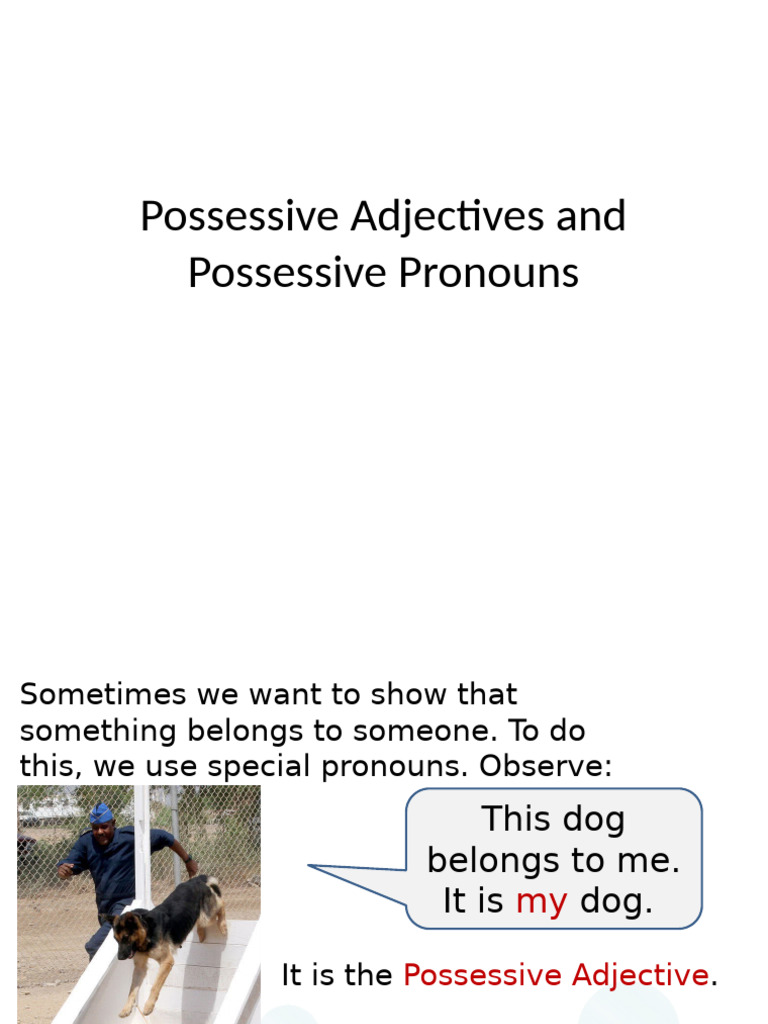 Possessive Adjectives and Possessive Pronouns

Sometimes we want to show that something belongs to someone. To do this, we use special pronouns. Observe:

This dog belongs to me. It is my dog.

It is the Possessive Adjective.